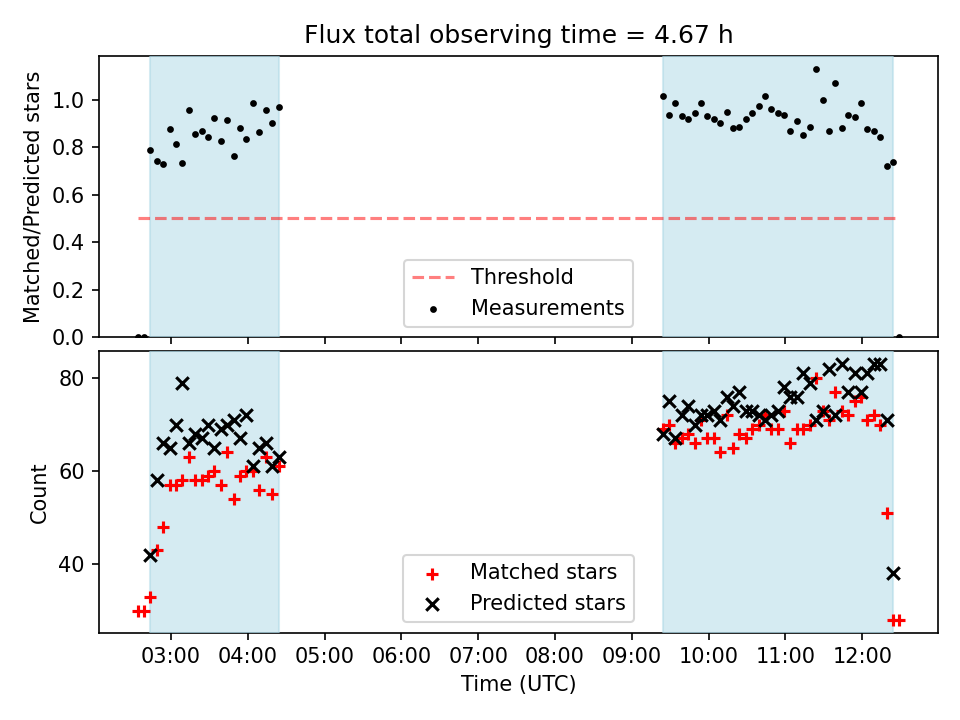 Flux total observing time = 4.67 h

Matched/Predicted stars

1.0
0.8
0.6
0.4
0.2
0.0

Threshold
Measurements

Count

80
60
40

Matched stars
Predicted stars

03:00 04:00 05:00 06:00 07:00 08:00 09:00 10:00 11:00 12:00

Time (UTC)